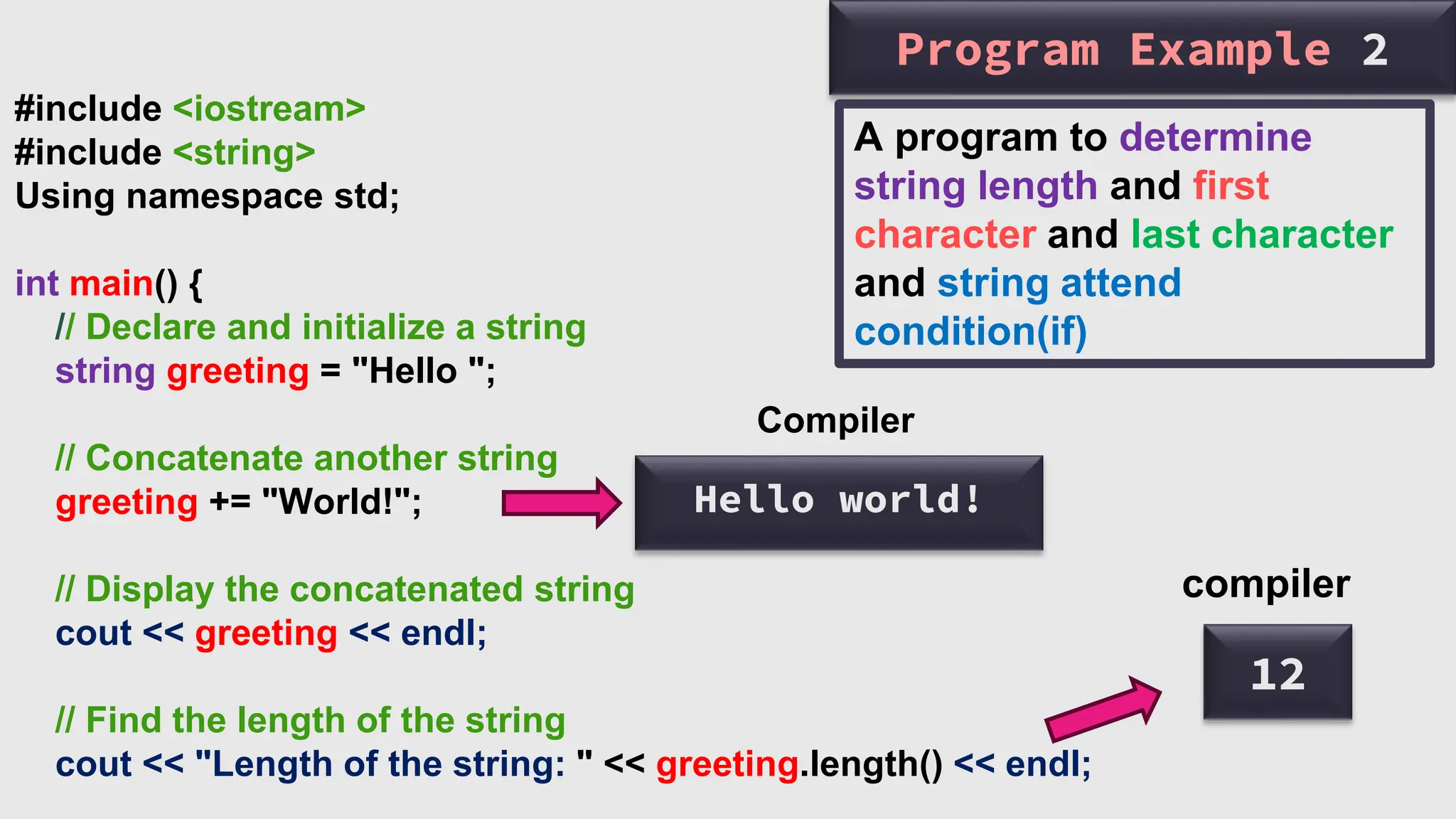 Program Example 2

A program to determine string length and first character and last character and string attend condition(if)

#include <iostream>
#include <string>
Using namespace std;

int main() {
// Declare and initialize a string
string greeting = "Hello ";

// Concatenate another string
greeting += "World!";

// Display the concatenated string
cout << greeting << endl;

// Find the length of the string
cout << "Length of the string: " << greeting.length() << endl;

Compiler

Hello world!

compiler

12